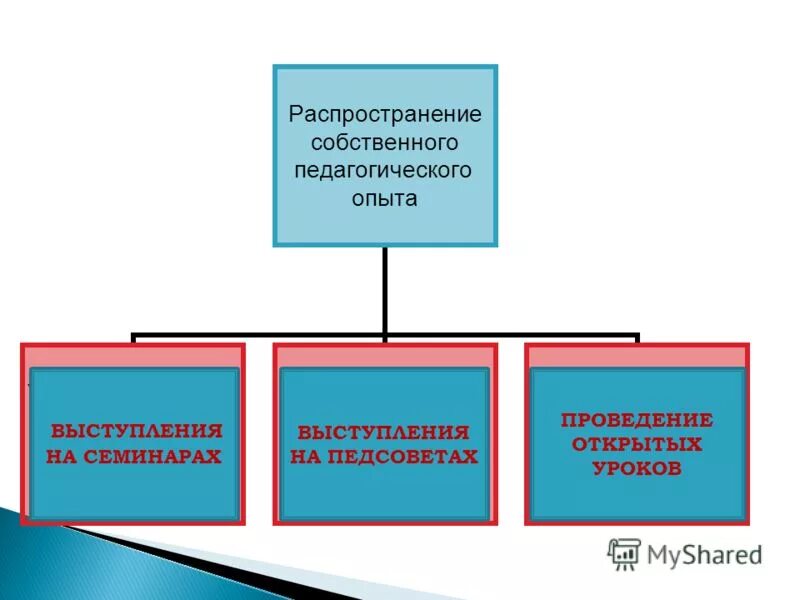 Распространение собственного педагогического опыта

ВЫСТУПЛЕНИЯ НА СЕМИНАРАХ

ВЫСТУПЛЕНИЯ НА ПЕДСОВЕТАХ

ПРОВЕДЕНИЕ ОТКРЫТЫХ УРОКОВ

MyShared